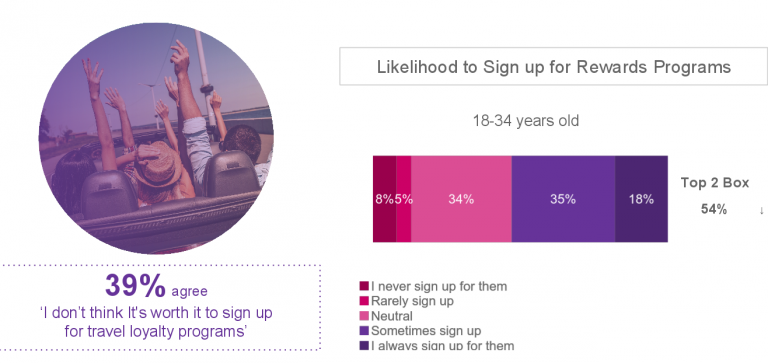 39% agree
'I don't think It's worth it to sign up for travel loyalty programs'

Likelihood to Sign up for Rewards Programs

18-34 years old

8% 5% 34% 35% 18%

Top 2 Box
54%
↓

I never sign up for them
Rarely sign up
Neutral
Sometimes sign up
I always sign up for them